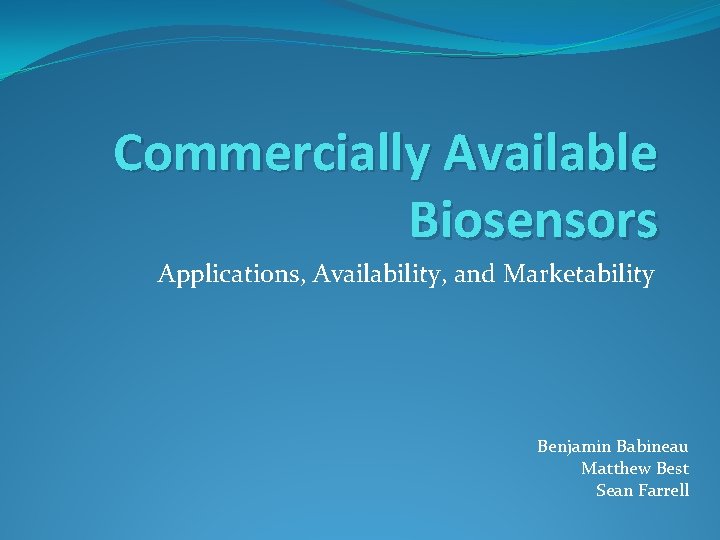 Commercially Available Biosensors

Applications, Availability, and Marketability

Benjamin Babineau
Matthew Best
Sean Farrell